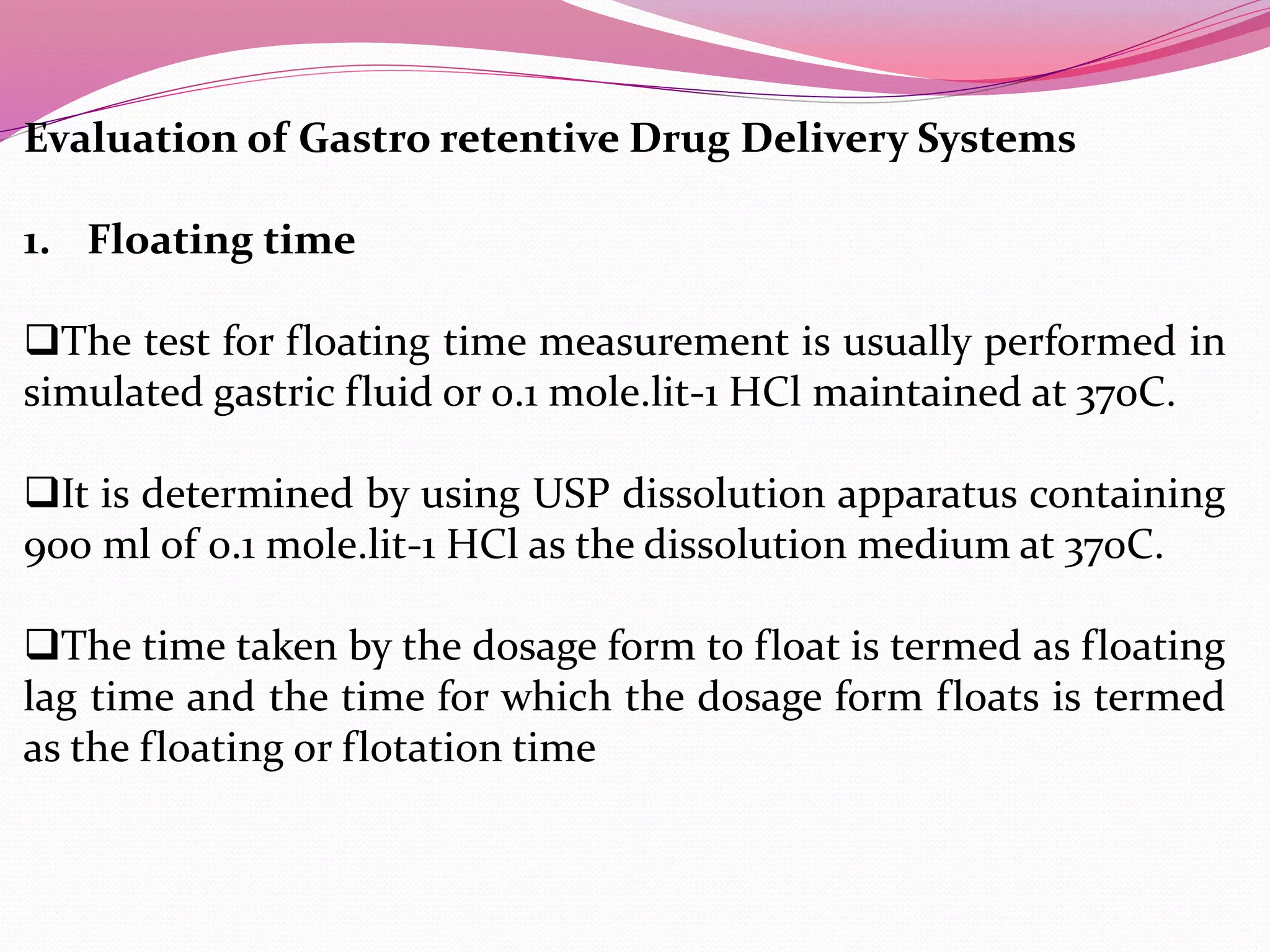 Evaluation of Gastro retentive Drug Delivery Systems

1. Floating time

❑The test for floating time measurement is usually performed in simulated gastric fluid or 0.1 mole.lit-1 HCl maintained at 370C.

❑It is determined by using USP dissolution apparatus containing 900 ml of 0.1 mole.lit-1 HCl as the dissolution medium at 370C.

❑The time taken by the dosage form to float is termed as floating lag time and the time for which the dosage form floats is termed as the floating or flotation time